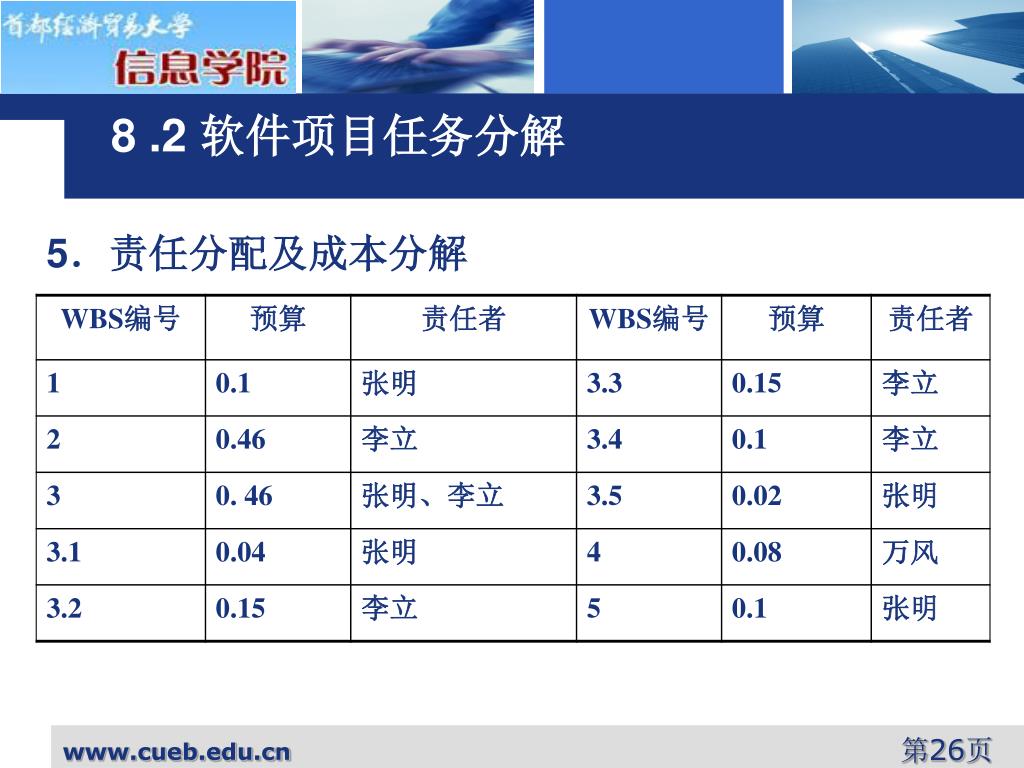 首都经济贸易大学
信息学院

8 .2 软件项目任务分解

5．责任分配及成本分解

| WBS编号 | 预算 | 责任者 | WBS编号 | 预算 | 责任者 |
|---|---|---|---|---|---|
| 1 | 0.1 | 张明 | 3.3 | 0.15 | 李立 |
| 2 | 0.46 | 李立 | 3.4 | 0.1 | 李立 |
| 3 | 0. 46 | 张明、李立 | 3.5 | 0.02 | 张明 |
| 3.1 | 0.04 | 张明 | 4 | 0.08 | 万风 |
| 3.2 | 0.15 | 李立 | 5 | 0.1 | 张明 |

www.cueb.edu.cn

第26页